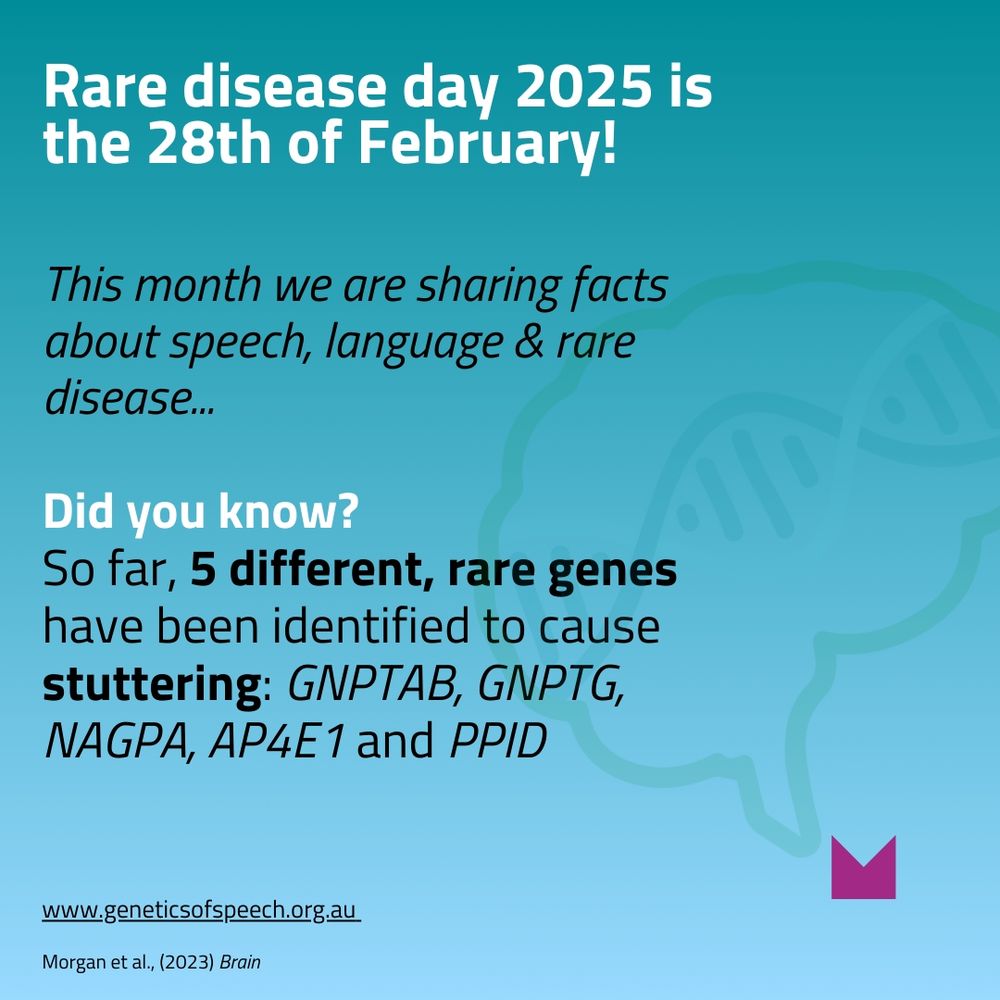 Rare disease day 2025 is the 28th of February!

This month we are sharing facts about speech, language & rare disease...

Did you know?
So far, 5 different, rare genes have been identified to cause stuttering: GNPTAB, GNPTG, NAGPA, AP4E1 and PPID

www.geneticsofspeech.org.au

Morgan et al., (2023) Brain